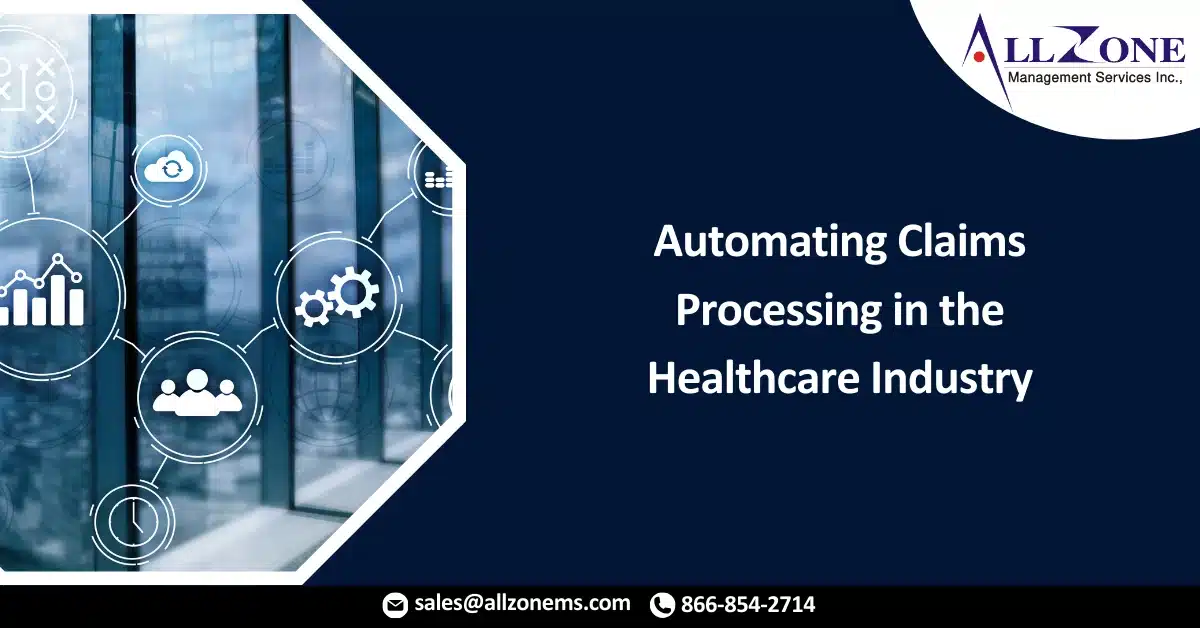 ALLZONE
Management Services Inc.,

Automating Claims Processing in the Healthcare Industry

sales@allzonems.com 866-854-2714